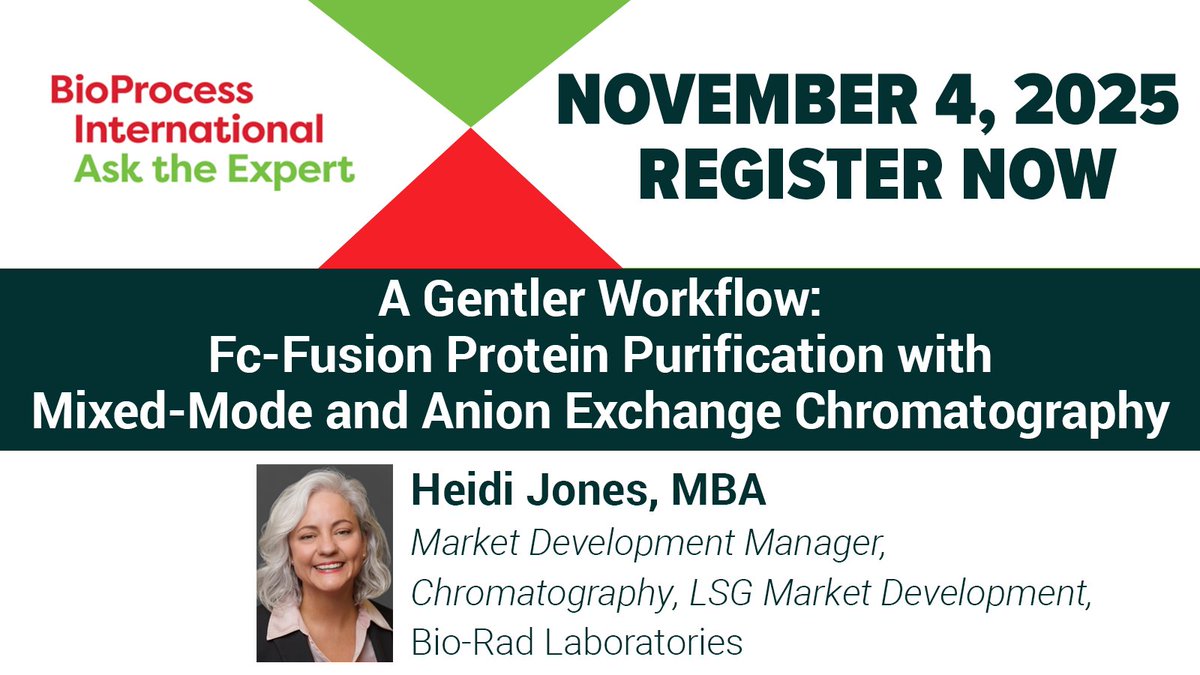 BioProcess International
Ask the Expert

NOVEMBER 4, 2025
REGISTER NOW

A Gentler Workflow:
Fc-Fusion Protein Purification with
Mixed-Mode and Anion Exchange Chromatography

Heidi Jones, MBA
Market Development Manager, Chromatography, LSG Market Development,
Bio-Rad Laboratories